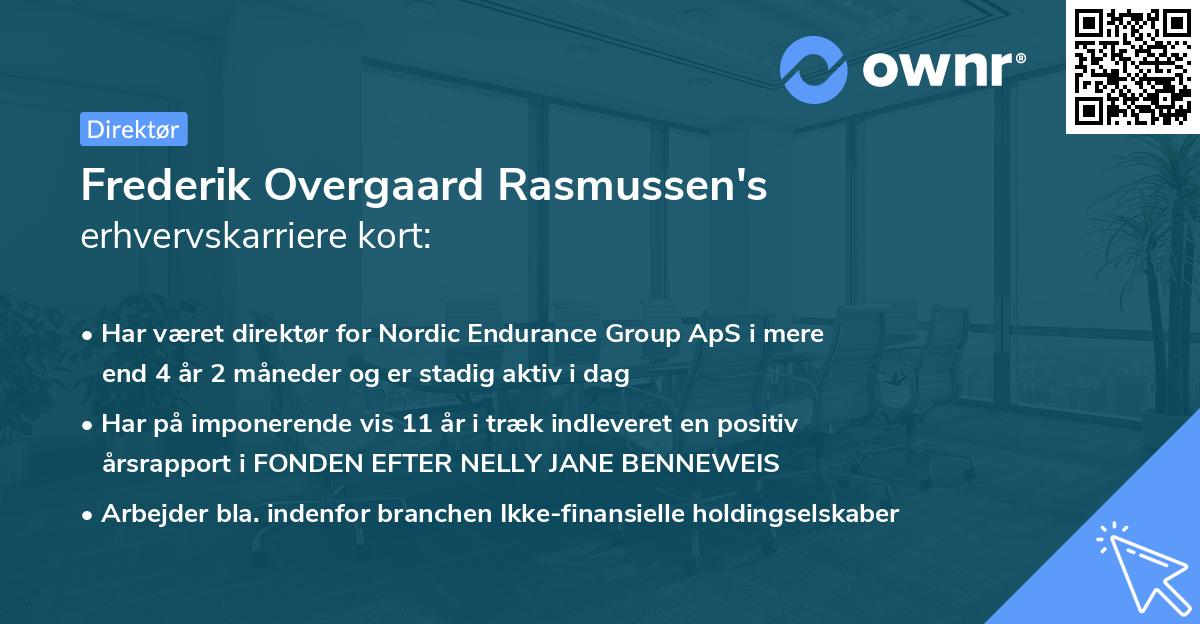 ownr®

Direktør

Frederik Overgaard Rasmussen's erhvervskarriere kort:

• Har været direktør for Nordic Endurance Group ApS i mere end 4 år 2 måneder og er stadig aktiv i dag

• Har på imponerende vis 11 år i træk indleveret en positiv årsrapport i FONDEN EFTER NELLY JANE BENNEWEIS

• Arbejder bla. indenfor branchen Ikke-finansielle holdingselskaber